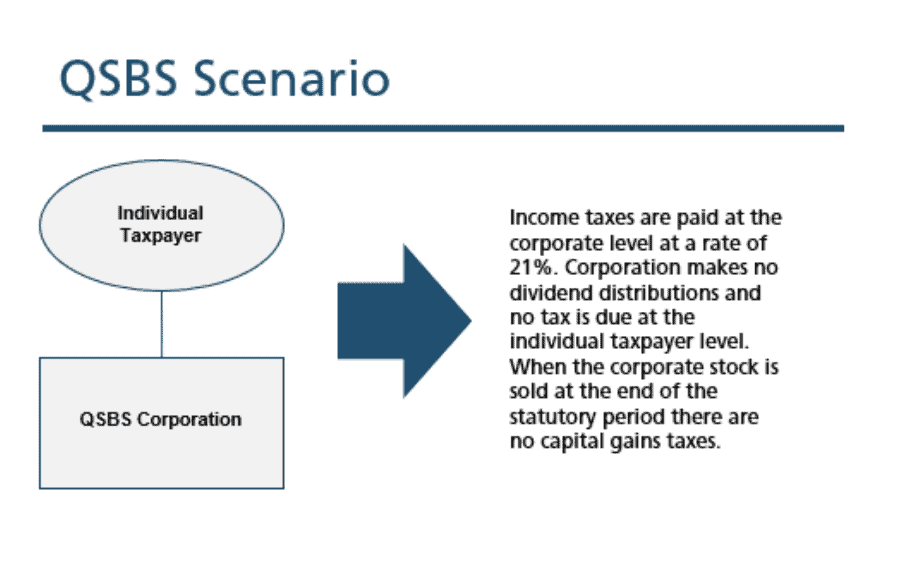 QSBS Scenario

Individual Taxpayer

QSBS Corporation

Income taxes are paid at the corporate level at a rate of 21%. Corporation makes no dividend distributions and no tax is due at the individual taxpayer level. When the corporate stock is sold at the end of the statutory period there are no capital gains taxes.